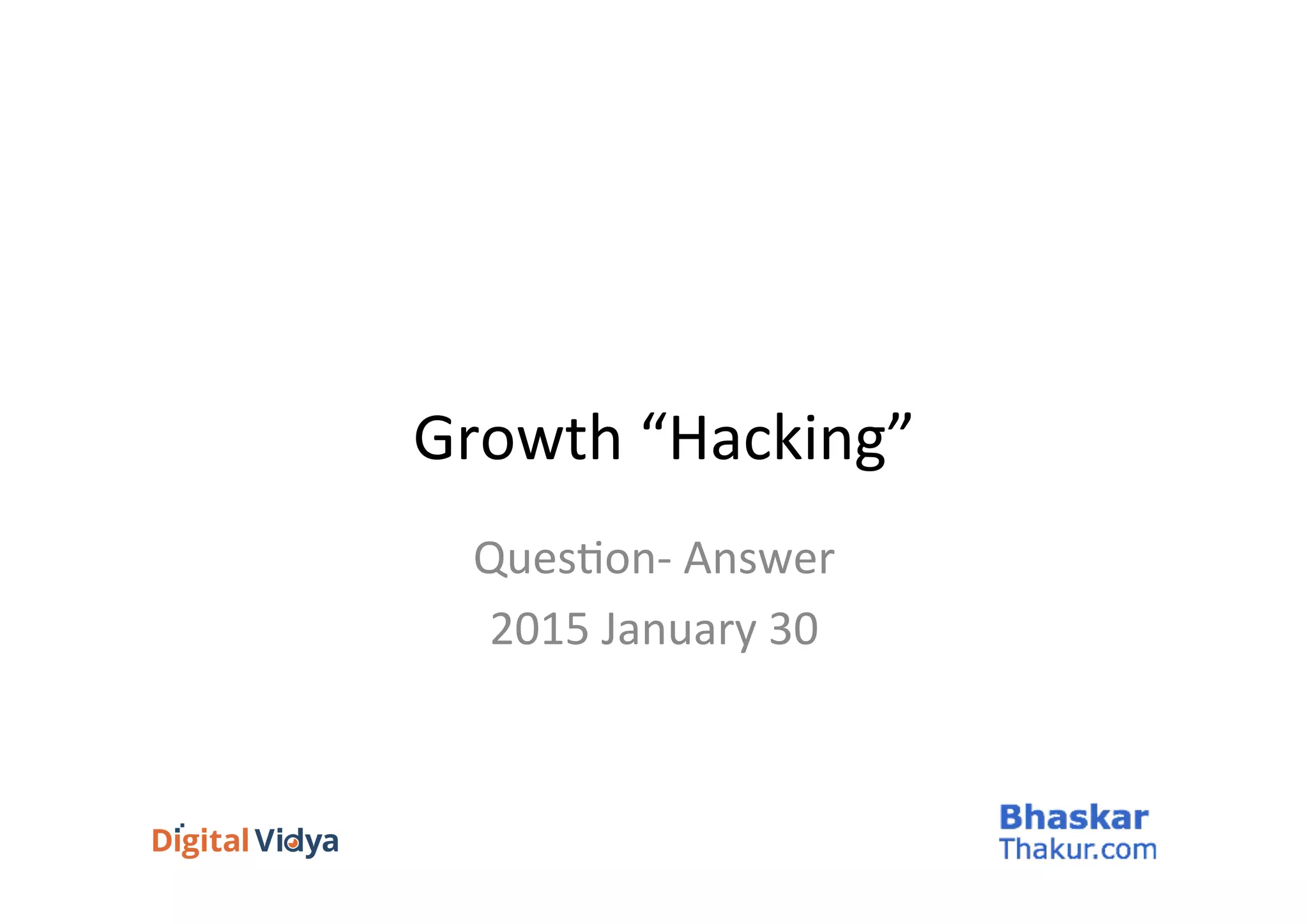 Growth “Hacking”

Question- Answer

2015 January 30

Digital Vidya

Bhaskar Thakur.com